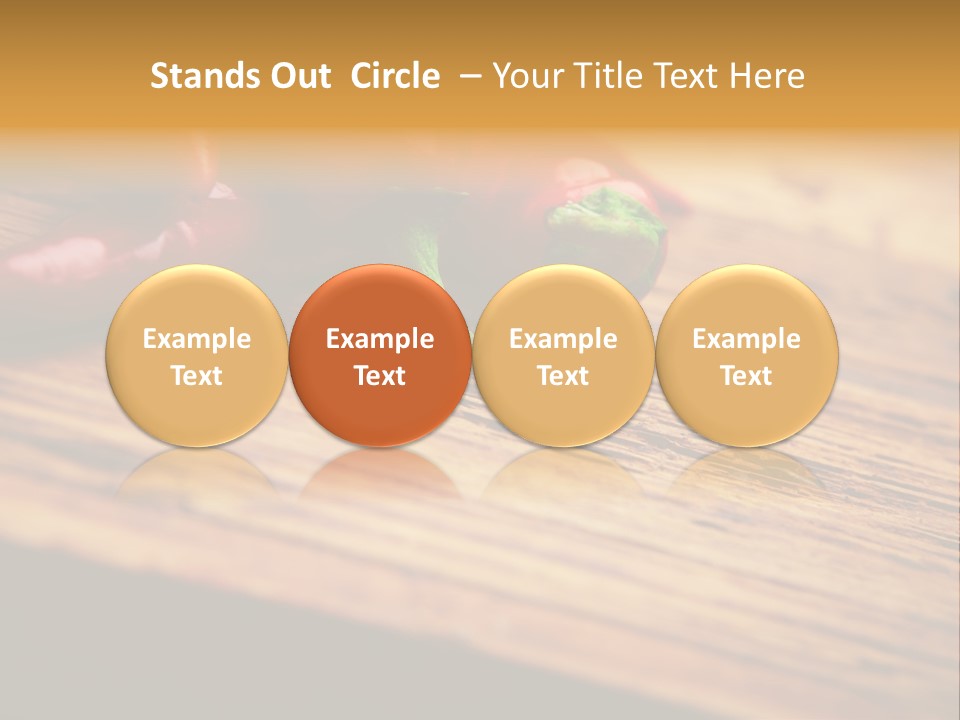 Stands Out Circle – Your Title Text Here

Example Text

Example Text

Example Text

Example Text